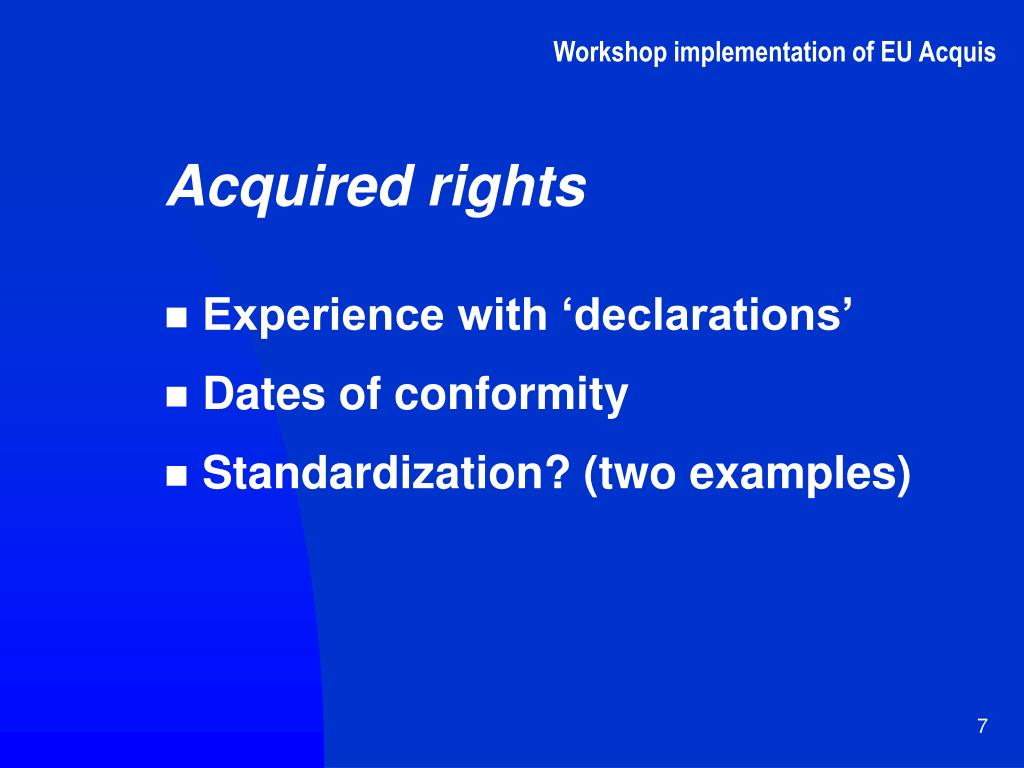 Workshop implementation of EU Acquis

Acquired rights

■ Experience with ‘declarations’
■ Dates of conformity
■ Standardization? (two examples)

7